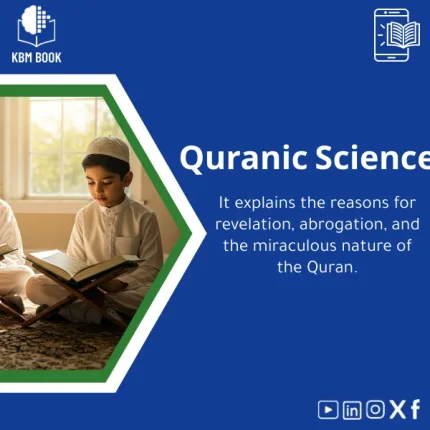 KBM BOOK

Quranic Science

It explains the reasons for revelation, abrogation, and the miraculous nature of the Quran.